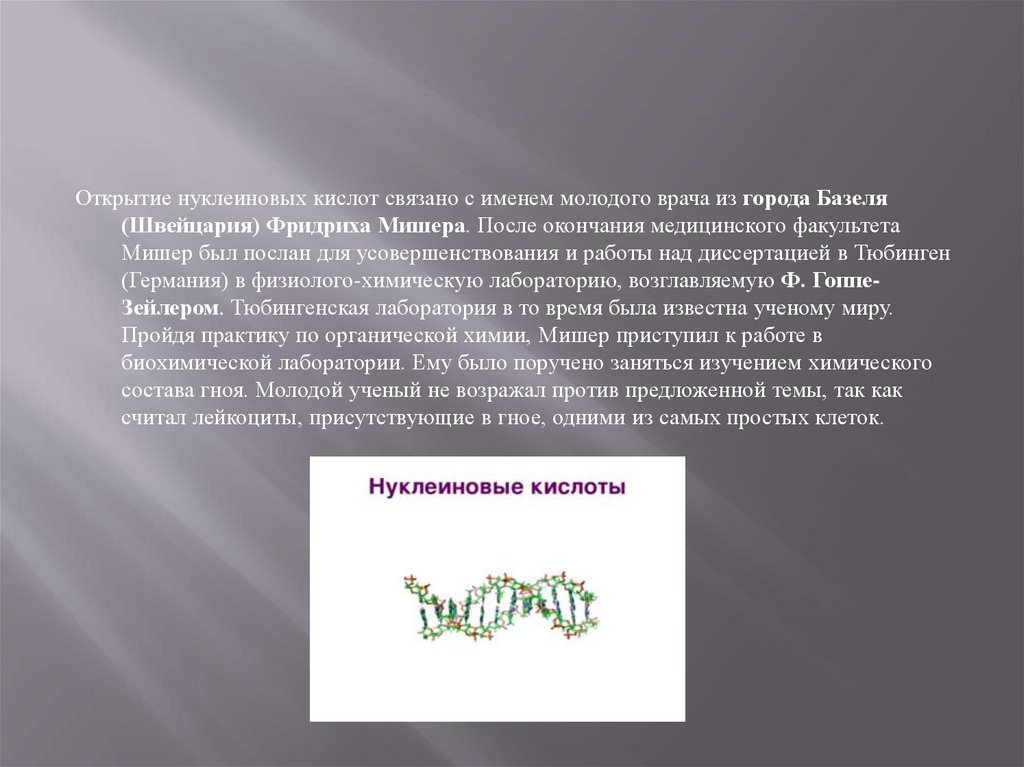 Открытие нуклеиновых кислот связано с именем молодого врача из города Базеля (Швейцария) Фридриха Мишера. После окончания медицинского факультета Мишер был послан для усовершенствования и работы над диссертацией в Тюбинген (Германия) в физиолого-химическую лабораторию, возглавляемую Ф. Гоппе-Зейлером. Тюбингенская лаборатория в то время была известна ученому миру. Пройдя практику по органической химии, Мишер приступил к работе в биохимической лаборатории. Ему было поручено заняться изучением химического состава гноя. Молодой ученый не возражал против предложенной темы, так как считал лейкоциты, присутствующие в гное, одними из самых простых клеток.

Нуклеиновые кислоты